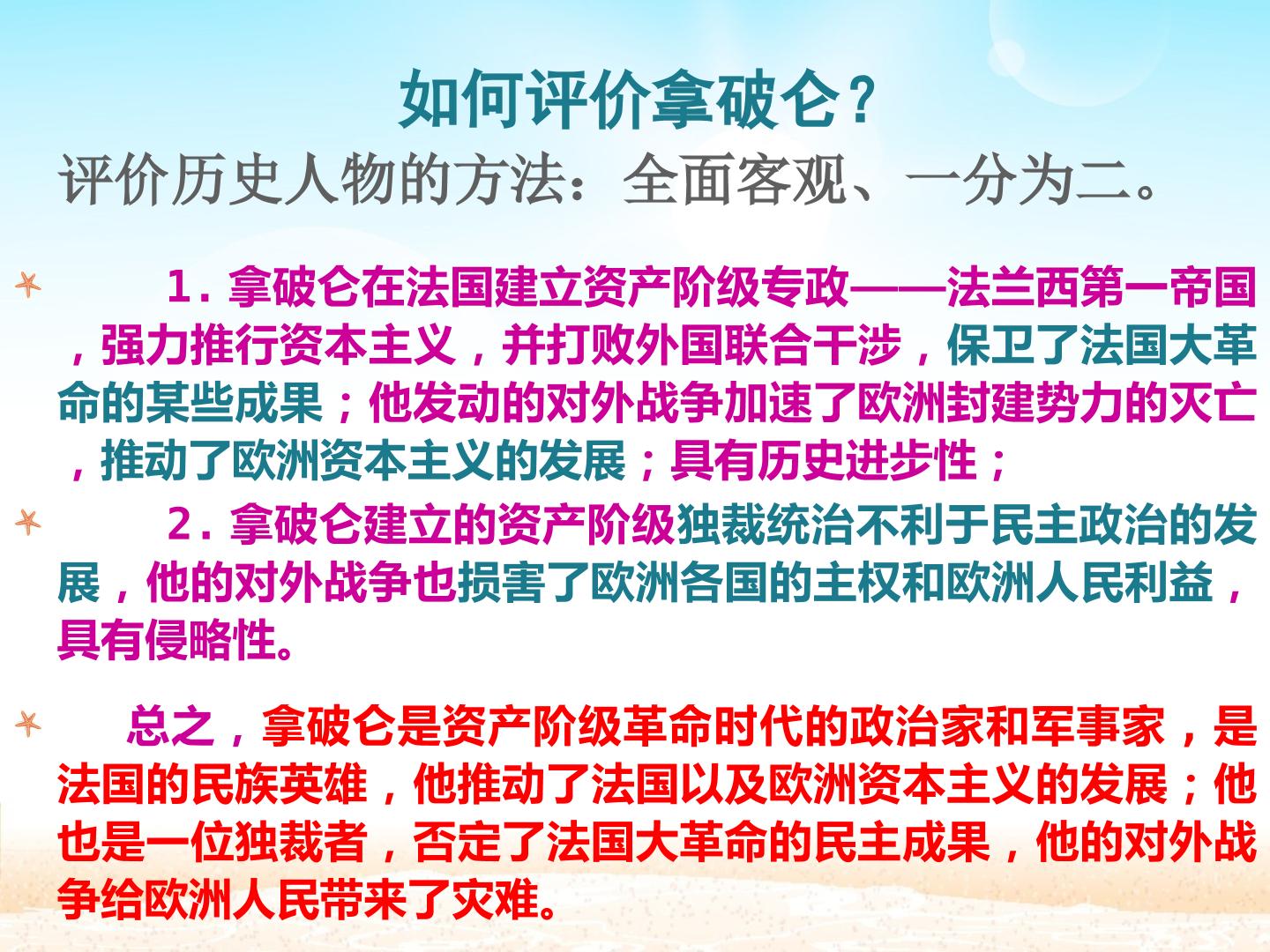 如何评价拿破仑？

评价历史人物的方法：全面客观、一分为二。

1.拿破仑在法国建立资产阶级专政——法兰西第一帝国，强力推行资本主义，并打败外国联合干涉，保卫了法国大革命的某些成果；他发动的对外战争加速了欧洲封建势力的灭亡，推动了欧洲资本主义的发展；具有历史进步性；

2.拿破仑建立的资产阶级独裁统治不利于民主政治的发展，他的对外战争也损害了欧洲各国的主权和欧洲人民利益，具有侵略性。

总之，拿破仑是资产阶级革命时代的政治家和军事家，是法国的民族英雄，他推动了法国以及欧洲资本主义的发展；他也是一位独裁者，否定了法国大革命的民主成果，他的对外战争给欧洲人民带来了灾难。